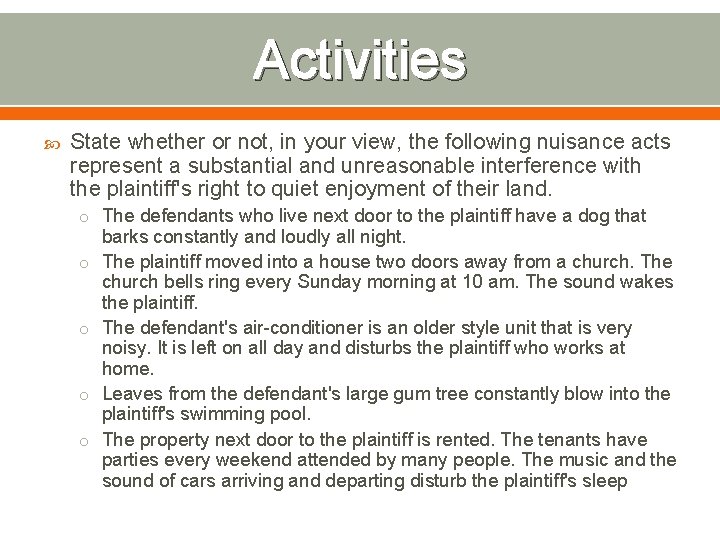 Activities

State whether or not, in your view, the following nuisance acts represent a substantial and unreasonable interference with the plaintiff's right to quiet enjoyment of their land.

o The defendants who live next door to the plaintiff have a dog that barks constantly and loudly all night.

o The plaintiff moved into a house two doors away from a church. The church bells ring every Sunday morning at 10 am. The sound wakes the plaintiff.

o The defendant's air-conditioner is an older style unit that is very noisy. It is left on all day and disturbs the plaintiff who works at home.

o Leaves from the defendant's large gum tree constantly blow into the plaintiff's swimming pool.

o The property next door to the plaintiff is rented. The tenants have parties every weekend attended by many people. The music and the sound of cars arriving and departing disturb the plaintiff's sleep